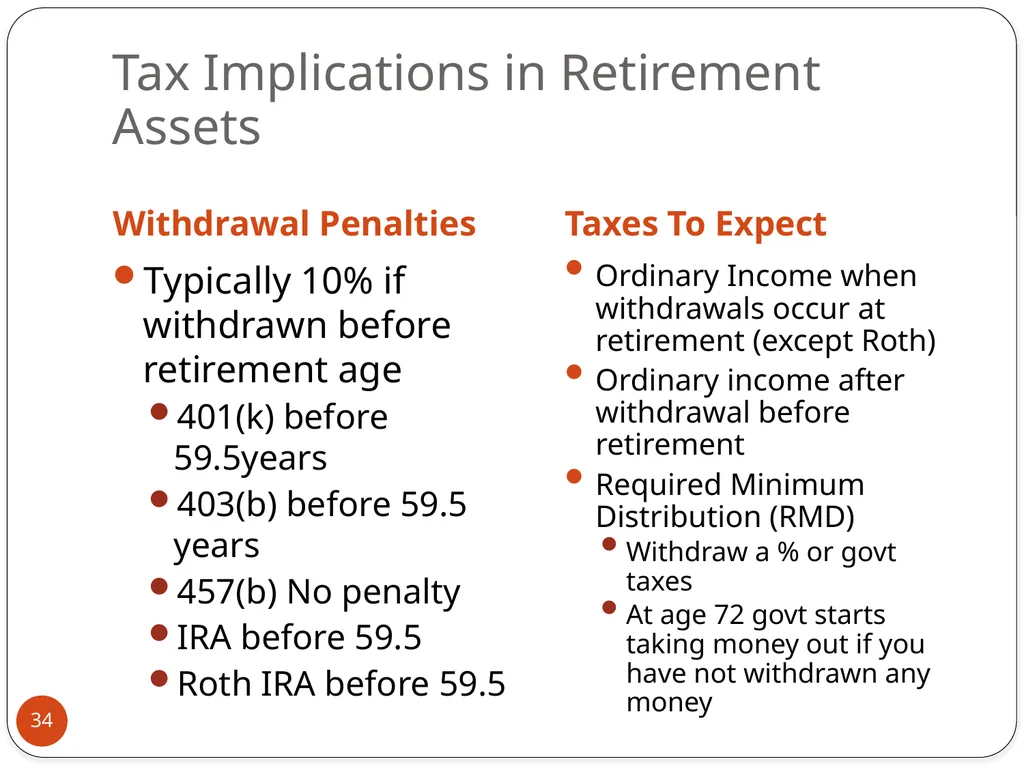 Tax Implications in Retirement Assets

Withdrawal Penalties

- Typically 10% if withdrawn before retirement age
  - 401(k) before 59.5years
  - 403(b) before 59.5 years
  - 457(b) No penalty
  - IRA before 59.5
  - Roth IRA before 59.5

Taxes To Expect

- Ordinary Income when withdrawals occur at retirement (except Roth)
- Ordinary income after withdrawal before retirement
- Required Minimum Distribution (RMD)
  - Withdraw a % or govt taxes
  - At age 72 govt starts taking money out if you have not withdrawn any money

34